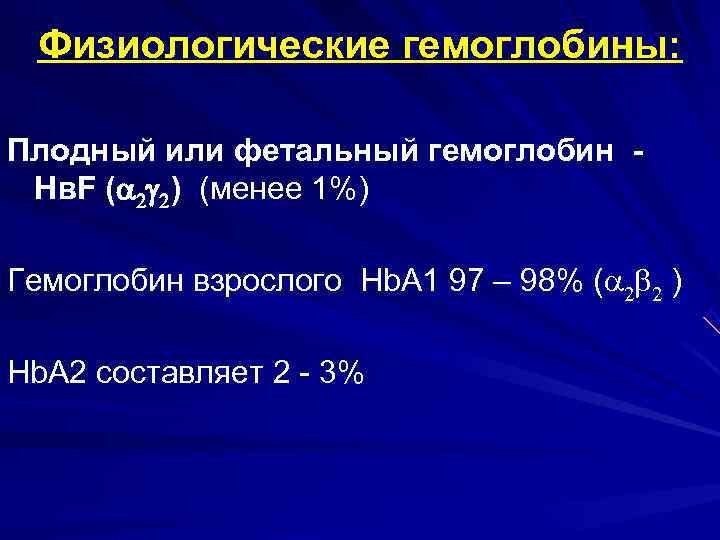 Физиологические гемоглобины:

Плодный или фетальный гемоглобин - НвF ($\alpha_2\gamma_2$) (менее 1%)

Гемоглобин взрослого HbA1 97 – 98% ($\alpha_2\beta_2$ )

HbA2 составляет 2 - 3%